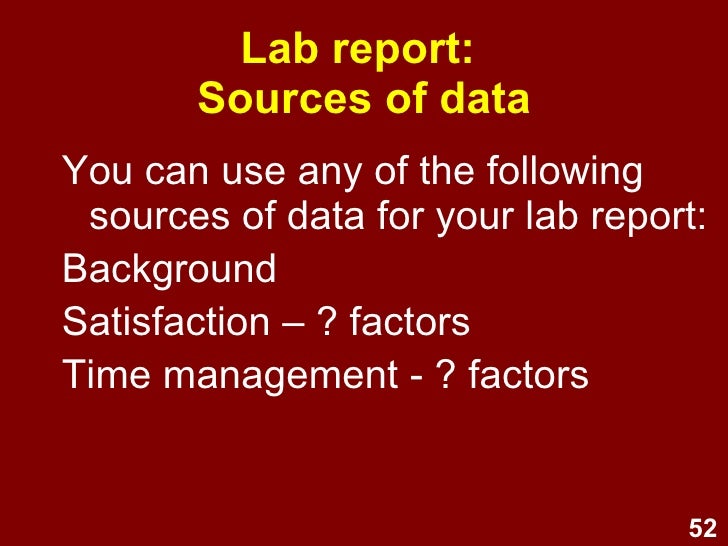 Lab report:
Sources of data

You can use any of the following sources of data for your lab report:

Background

Satisfaction – ? factors

Time management - ? factors

52